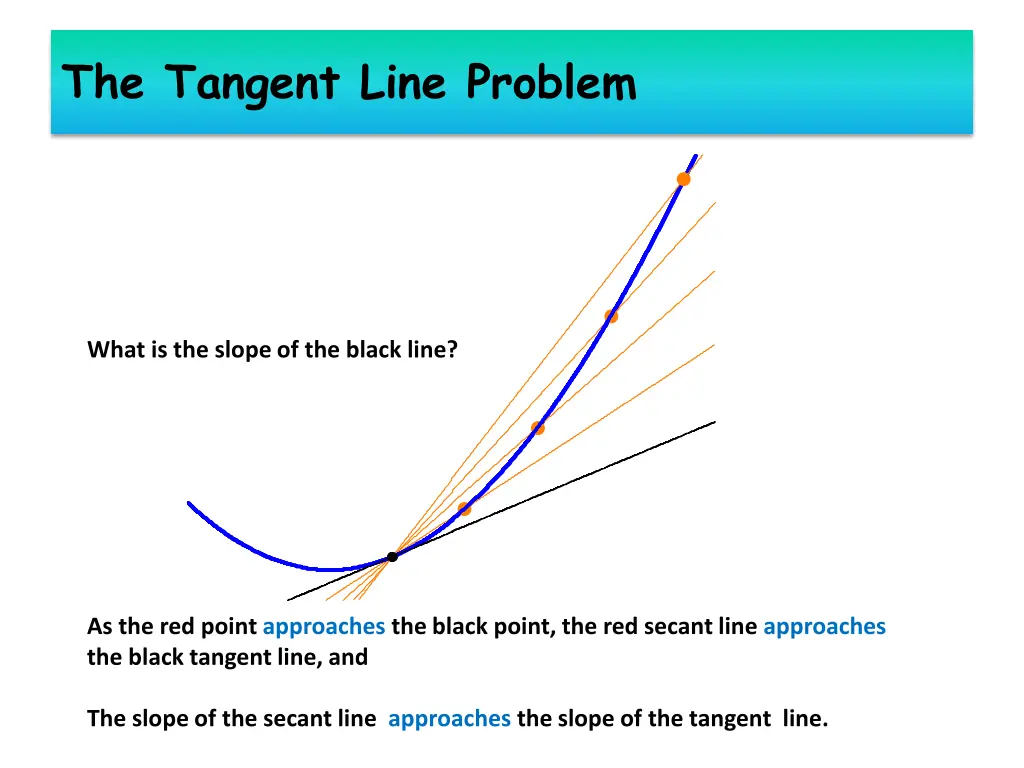 The Tangent Line Problem

What is the slope of the black line?

As the red point approaches the black point, the red secant line approaches the black tangent line, and

The slope of the secant line approaches the slope of the tangent line.